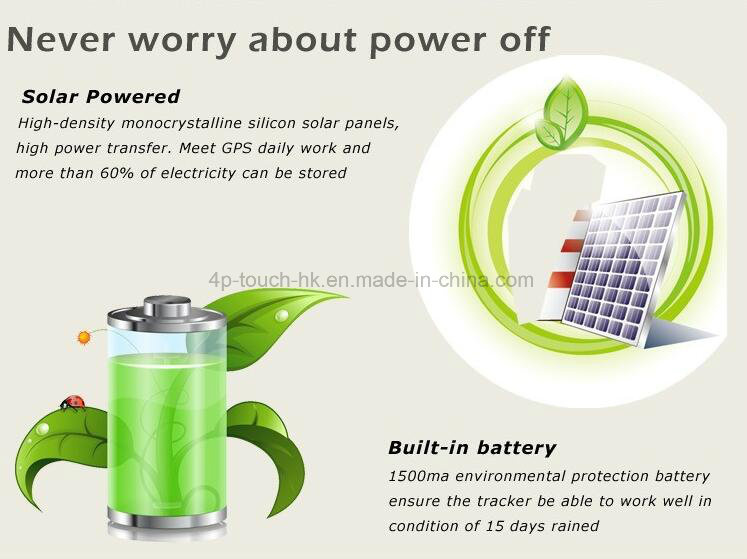 Never worry about power off

Solar Powered

High-density monocrystalline silicon solar panels, high power transfer. Meet GPS daily work and more than 60% of electricity can be stored

4p-touch-hk.en.made-in-china.com

Built-in battery

1500ma environmental protection battery ensure the tracker be able to work well in condition of 15 days rained